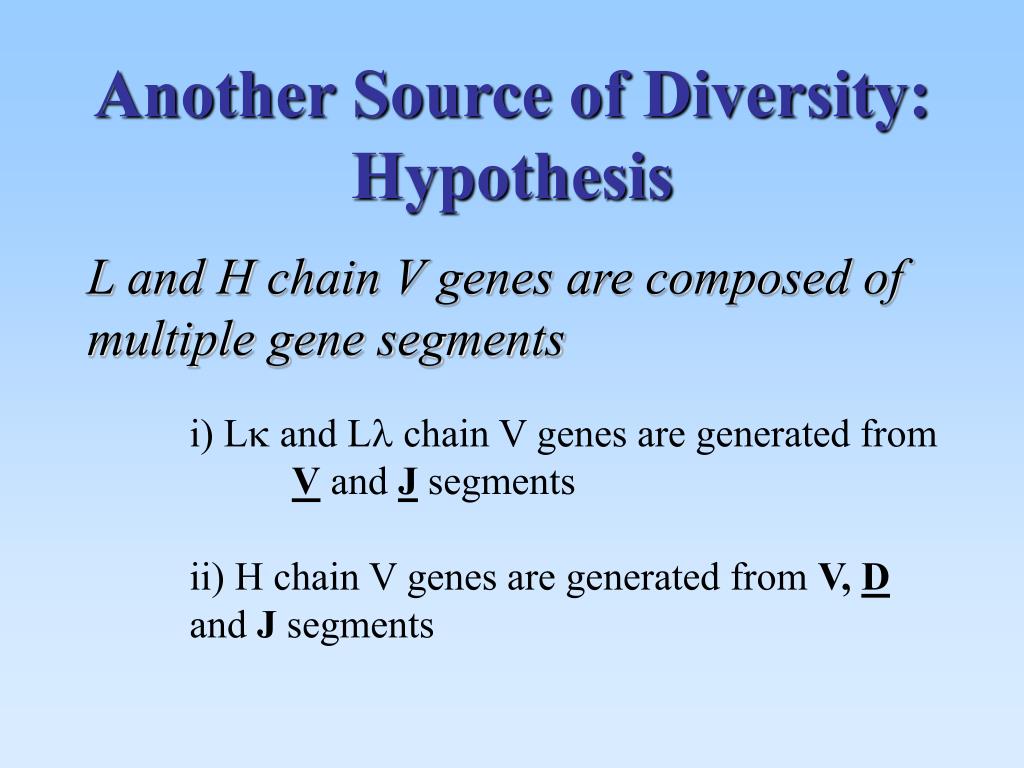 Another Source of Diversity: Hypothesis

L and H chain V genes are composed of multiple gene segments

i) Lκ and Lλ chain V genes are generated from V and J segments

ii) H chain V genes are generated from V, D and J segments